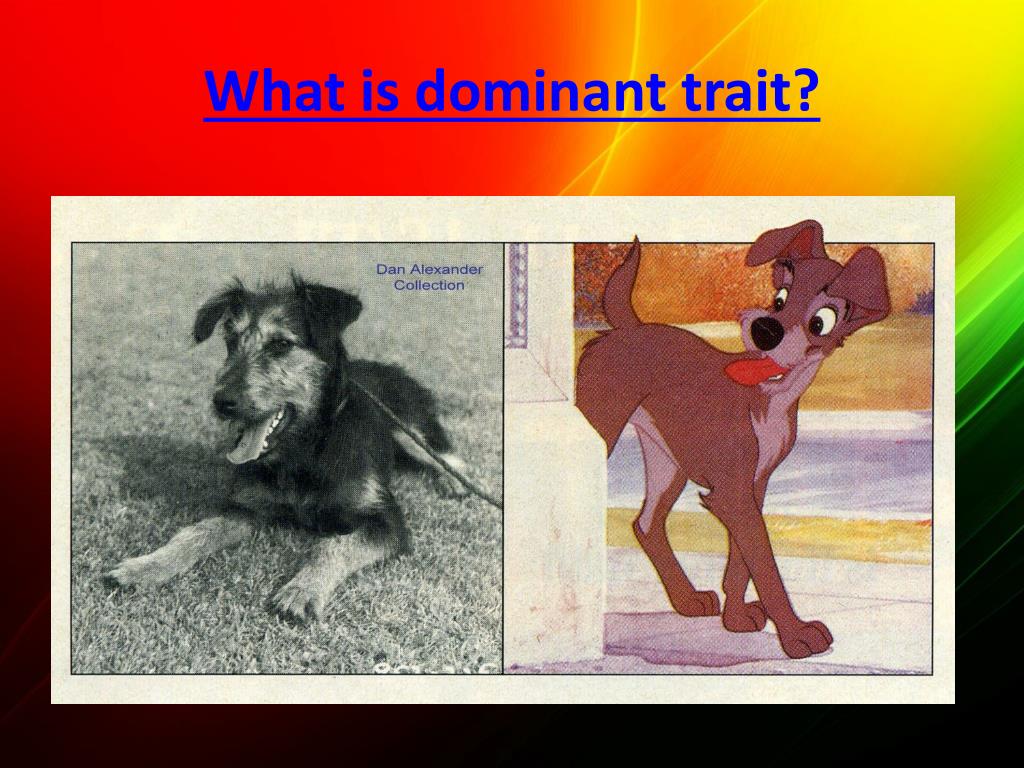 What is dominant trait?

Dan Alexander Collection